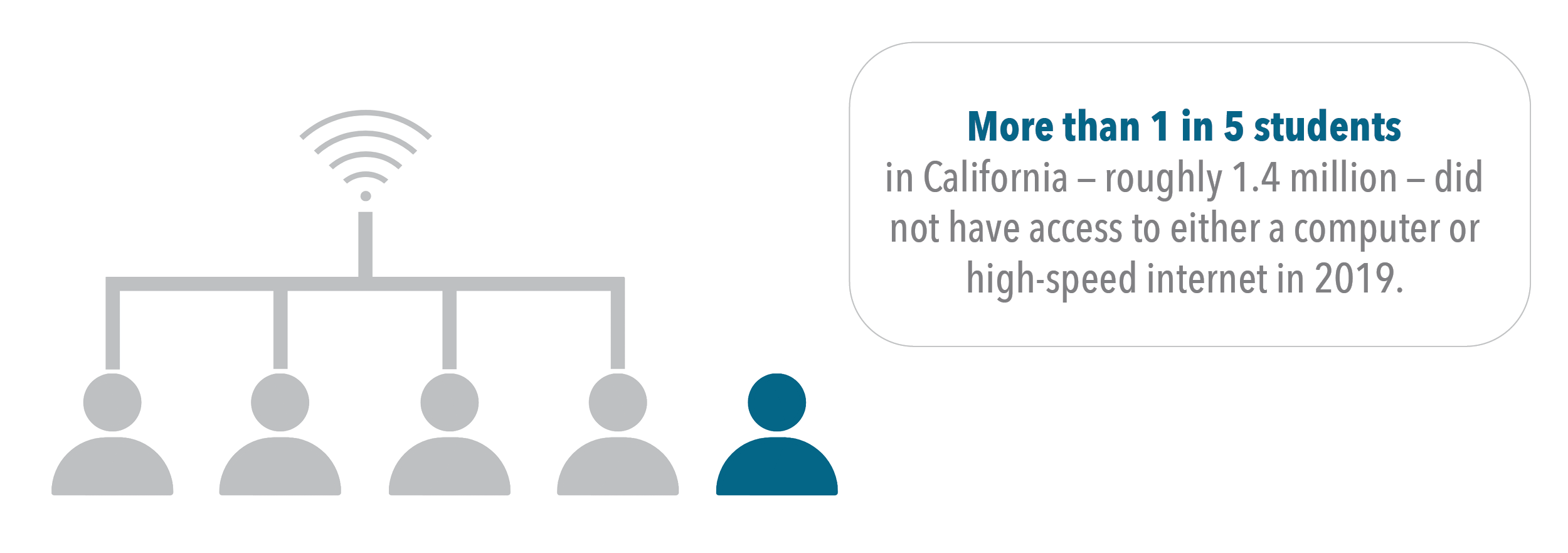 More than 1 in 5 students
in California – roughly 1.4 million – did not have access to either a computer or high-speed internet in 2019.